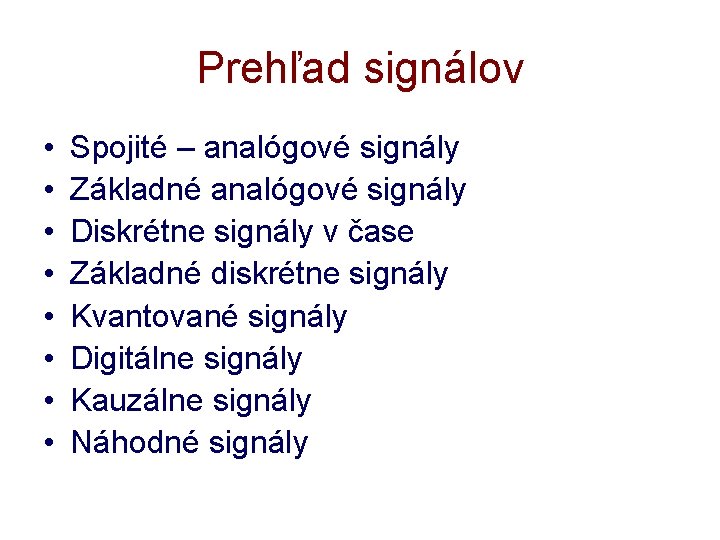 Prehľad signálov

• Spojité – analógové signály
• Základné analógové signály
• Diskrétne signály v čase
• Základné diskrétne signály
• Kvantované signály
• Digitálne signály
• Kauzálne signály
• Náhodné signály